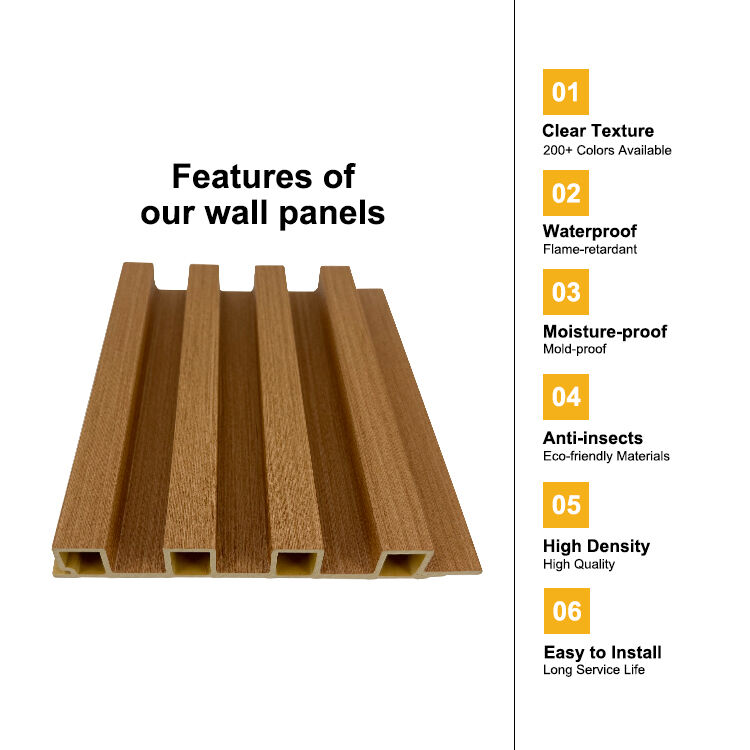 Features of our wall panels

01
Clear Texture
200+ Colors Available

02
Waterproof
Flame-retardant

03
Moisture-proof
Mold-proof

04
Anti-insects
Eco-friendly Materials

05
High Density
High Quality

06
Easy to Install
Long Service Life